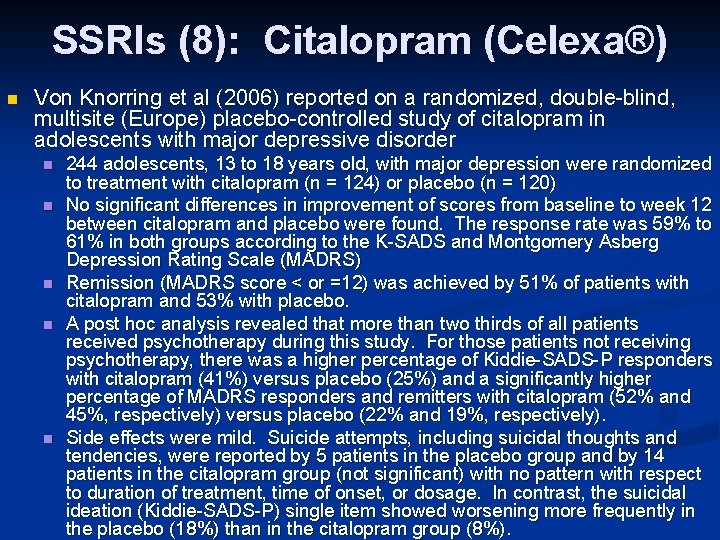 SSRIs (8): Citalopram (Celexa®)

Von Knorring et al (2006) reported on a randomized, double-blind, multisite (Europe) placebo-controlled study of citalopram in adolescents with major depressive disorder

244 adolescents, 13 to 18 years old, with major depression were randomized to treatment with citalopram (n = 124) or placebo (n = 120)

No significant differences in improvement of scores from baseline to week 12 between citalopram and placebo were found. The response rate was 59% to 61% in both groups according to the K-SADS and Montgomery Asberg Depression Rating Scale (MADRS)

Remission (MADRS score < or =12) was achieved by 51% of patients with citalopram and 53% with placebo.

A post hoc analysis revealed that more than two thirds of all patients received psychotherapy during this study. For those patients not receiving psychotherapy, there was a higher percentage of Kiddie-SADS-P responders with citalopram (41%) versus placebo (25%) and a significantly higher percentage of MADRS responders and remitters with citalopram (52% and 45%, respectively) versus placebo (22% and 19%, respectively).

Side effects were mild. Suicide attempts, including suicidal thoughts and tendencies, were reported by 5 patients in the placebo group and by 14 patients in the citalopram group (not significant) with no pattern with respect to duration of treatment, time of onset, or dosage. In contrast, the suicidal ideation (Kiddie-SADS-P) single item showed worsening more frequently in the placebo (18%) than in the citalopram group (8%).